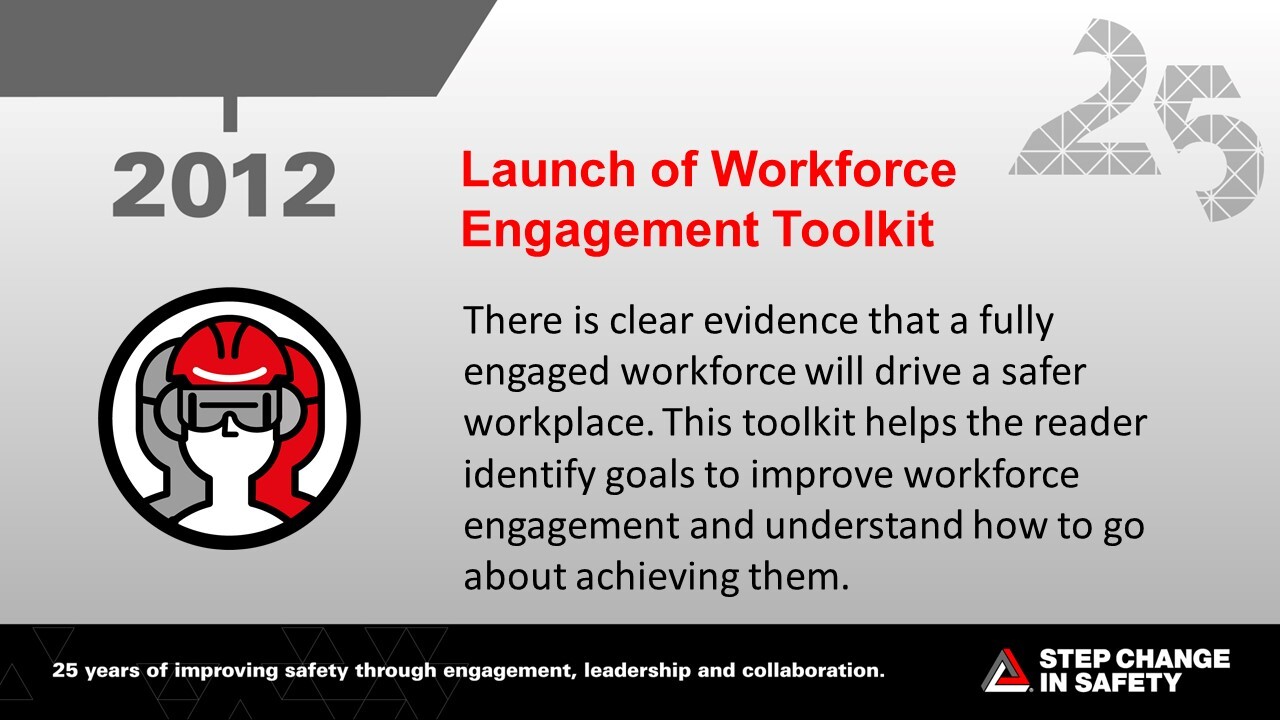 2012

25

Launch of Workforce Engagement Toolkit

There is clear evidence that a fully engaged workforce will drive a safer workplace. This toolkit helps the reader identify goals to improve workforce engagement and understand how to go about achieving them.

25 years of improving safety through engagement, leadership and collaboration.

STEP CHANGE IN SAFETY